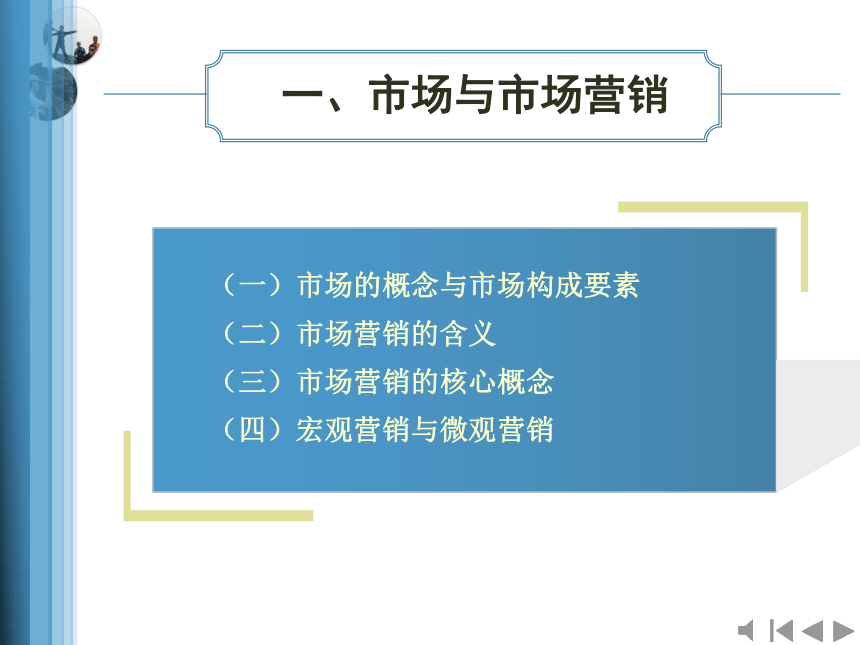 一、市场与市场营销

（一）市场的概念与市场构成要素
（二）市场营销的含义
（三）市场营销的核心概念
（四）宏观营销与微观营销